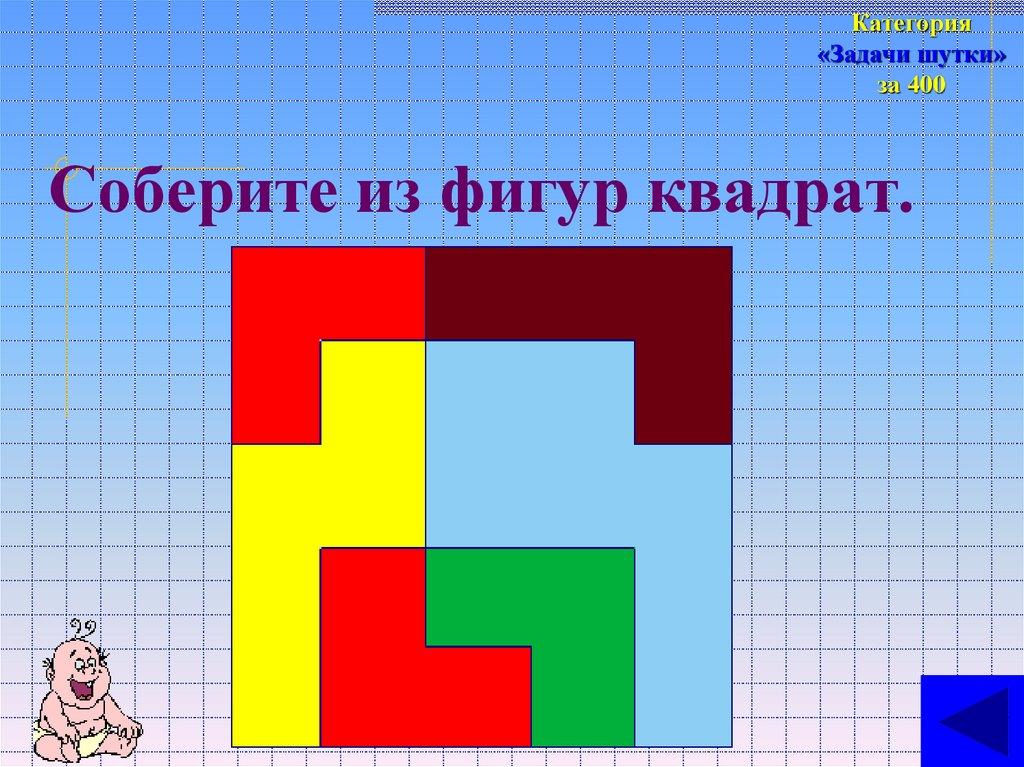 Категория
«Задачи шутки»
за 400

Соберите из фигур квадрат.